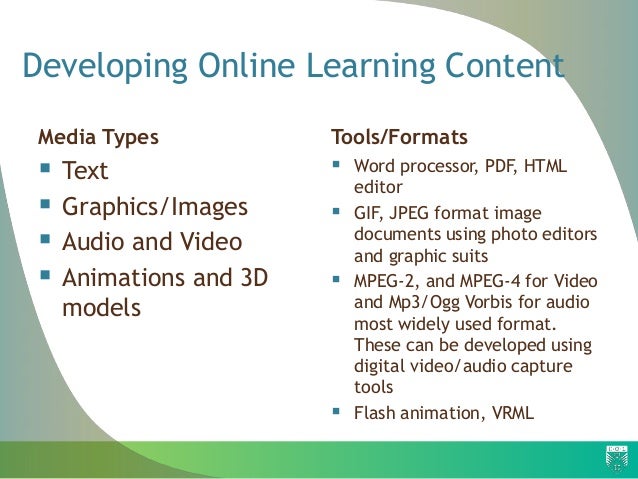 Developing Online Learning Content

Media Types
- Text
- Graphics/Images
- Audio and Video
- Animations and 3D models

Tools/Formats
- Word processor, PDF, HTML editor
- GIF, JPEG format image documents using photo editors and graphic suits
- MPEG-2, and MPEG-4 for Video and Mp3/Ogg Vorbis for audio most widely used format. These can be developed using digital video/audio capture tools
- Flash animation, VRML